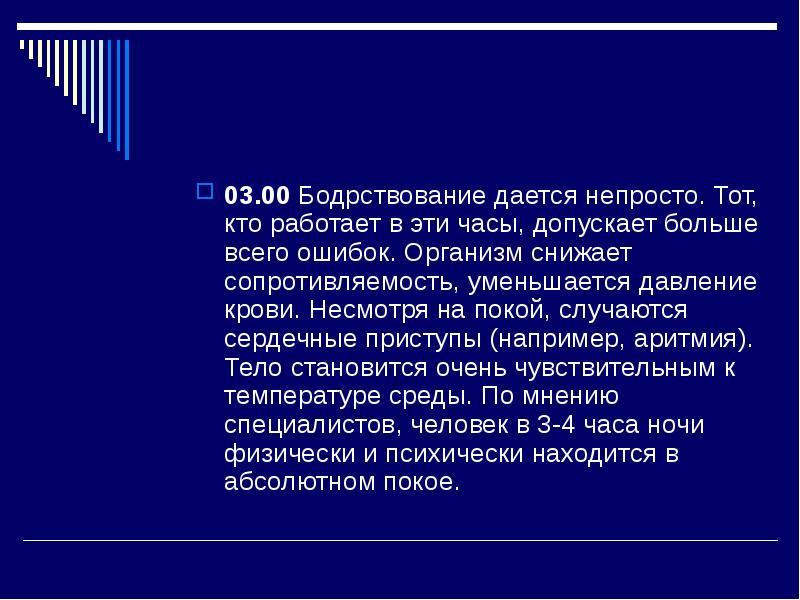 03.00 Бодрствование дается непросто. Тот, кто работает в эти часы, допускает больше всего ошибок. Организм снижает сопротивляемость, уменьшается давление крови. Несмотря на покой, случаются сердечные приступы (например, аритмия). Тело становится очень чувствительным к температуре среды. По мнению специалистов, человек в 3-4 часа ночи физически и психически находится в абсолютном покое.